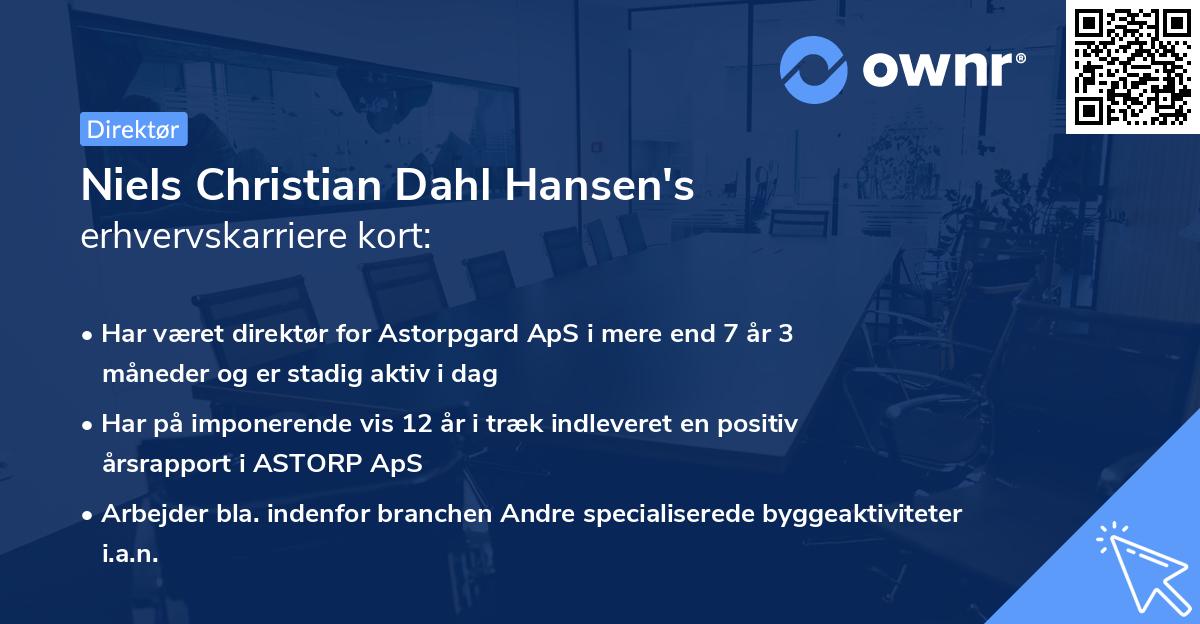 ownr®

Direktør

Niels Christian Dahl Hansen's
erhvervskarriere kort:

• Har været direktør for Astorpgard ApS i mere end 7 år 3 måneder og er stadig aktiv i dag

• Har på imponerende vis 12 år i træk indleveret en positiv årsrapport i ASTORP ApS

• Arbejder bla. indenfor branchen Andre specialiserede byggeaktiviteter i.a.n.